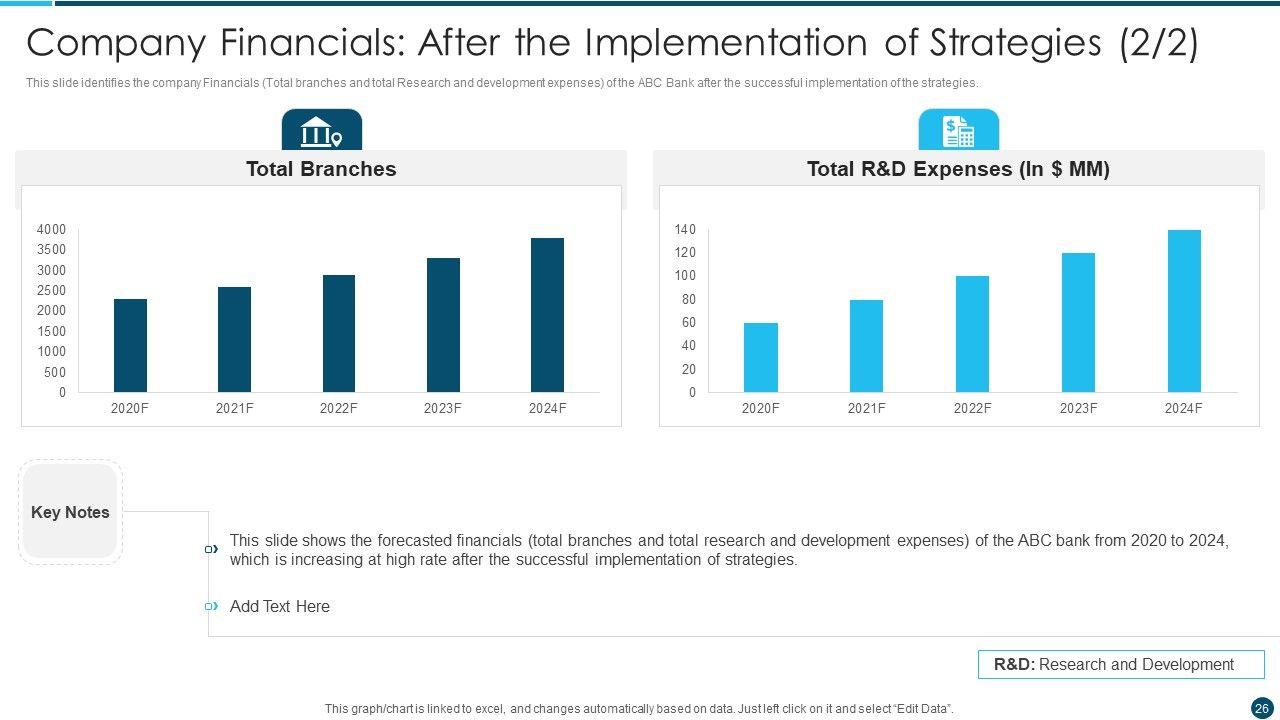 Company Financials: After the Implementation of Strategies (2/2)

This slide identifies the company Financials (Total branches and total Research and development expenses) of the ABC Bank after the successful implementation of the strategies.

Total Branches

4000
3500
3000
2500
2000
1500
1000
500
0

2020F 2021F 2022F 2023F 2024F

Total R&D Expenses (In $ MM)

140
120
100
80
60
40
20
0

2020F 2021F 2022F 2023F 2024F

Key Notes

This slide shows the forecasted financials (total branches and total research and development expenses) of the ABC bank from 2020 to 2024, which is increasing at high rate after the successful implementation of strategies.

Add Text Here

R&D: Research and Development

This graph/chart is linked to excel, and changes automatically based on data. Just left click on it and select "Edit Data".

26